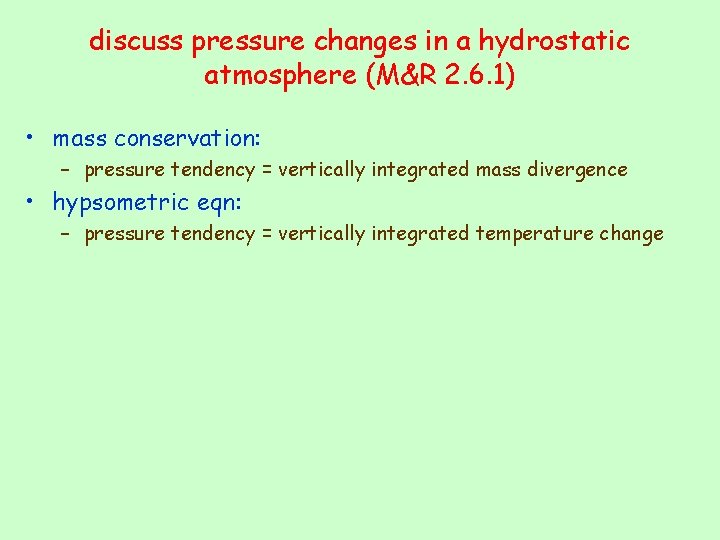 discuss pressure changes in a hydrostatic atmosphere (M&R 2.6.1)

• mass conservation:
  – pressure tendency = vertically integrated mass divergence
• hypsometric eqn:
  – pressure tendency = vertically integrated temperature change